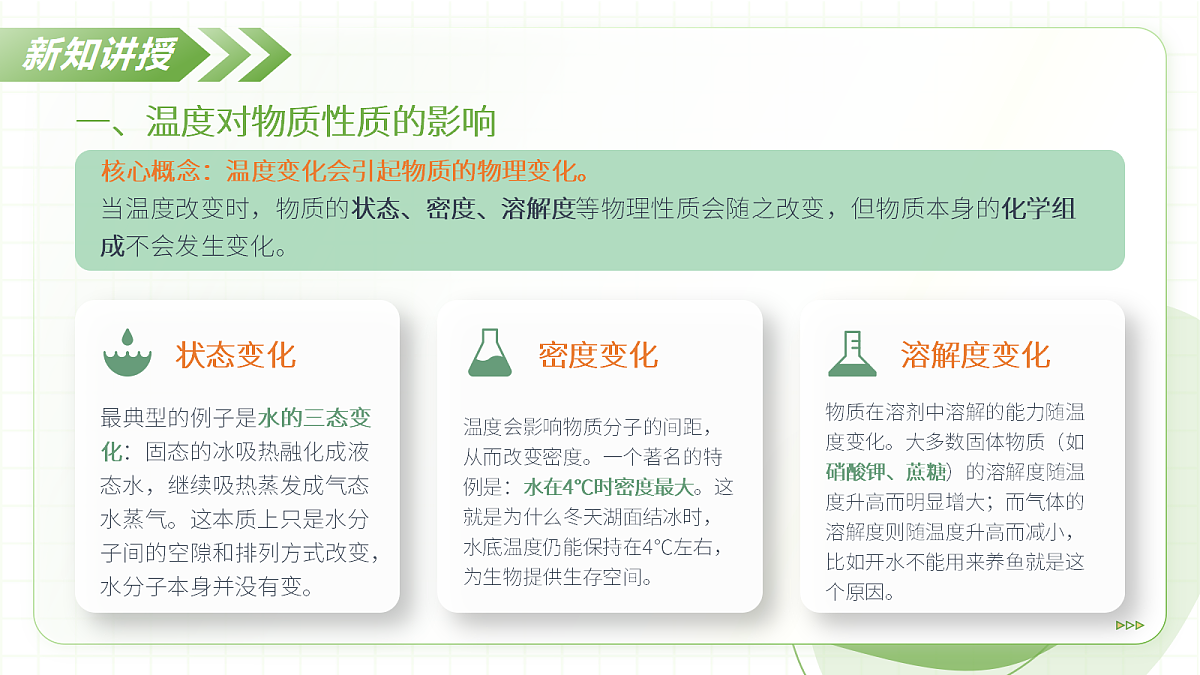 新知讲授

一、温度对物质性质的影响

核心概念：温度变化会引起物质的物理变化。

当温度改变时，物质的状态、密度、溶解度等物理性质会随之改变，但物质本身的化学组成不会发生变化。

状态变化

最典型的例子是水的三态变化：固态的冰吸热融化成液态水，继续吸热蒸发成气态水蒸气。这本质上只是水分子间的空隙和排列方式改变，水分子本身并没有变。

密度变化

温度会影响物质分子的间距，从而改变密度。一个著名的特例是：水在4℃时密度最大。这就是为什么冬天湖面结冰时，水底温度仍能保持在4℃左右，为生物提供生存空间。

溶解度变化

物质在溶剂中溶解的能力随温度变化。大多数固体物质（如硝酸钾、蔗糖）的溶解度随温度升高而明显增大；而气体的溶解度则随温度升高而减小，比如开水不能用来养鱼就是这个原因。